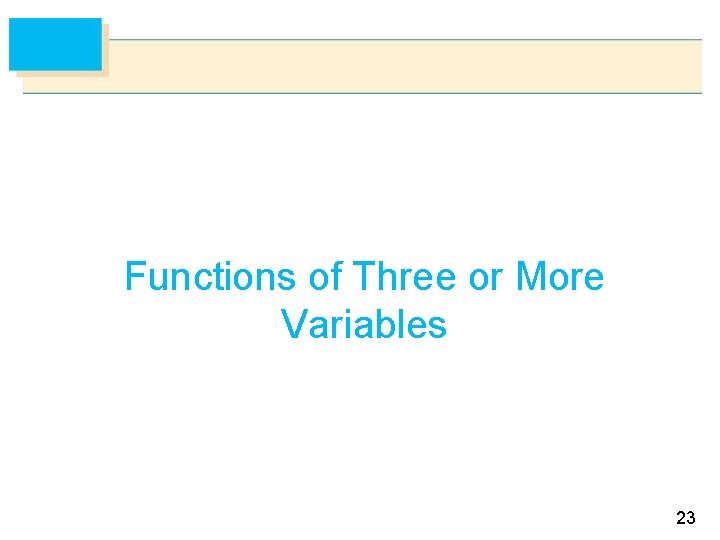 Functions of Three or More Variables

23